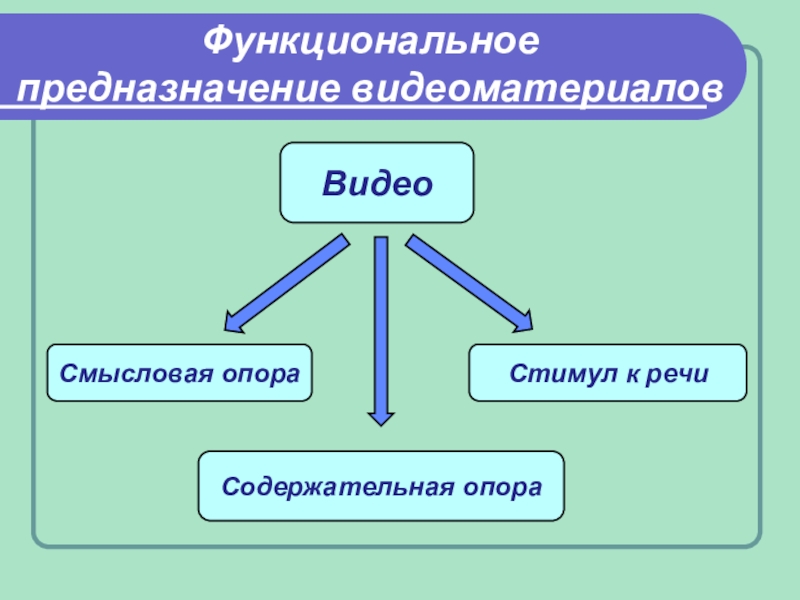 Функциональное предназначение видеоматериалов

Видео

Смысловая опора

Стимул к речи

Содержательная опора